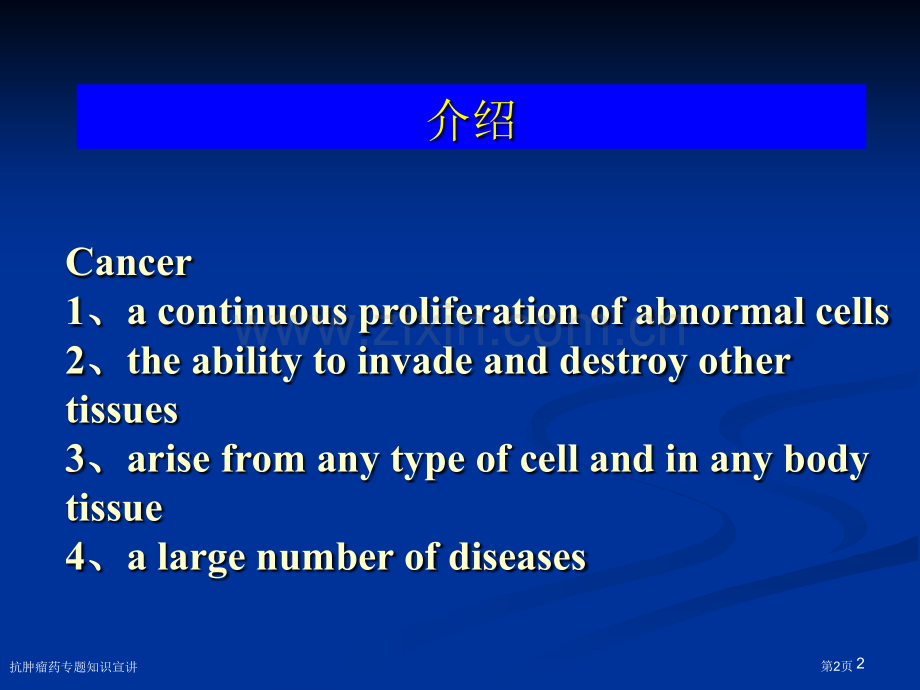 介绍

Cancer
1、a continuous proliferation of abnormal cells
2、the ability to invade and destroy other tissues
3、arise from any type of cell and in any body tissue
4、a large number of diseases

www.zixin.com.cn

抗肿瘤药专题知识宣讲

第2页 2